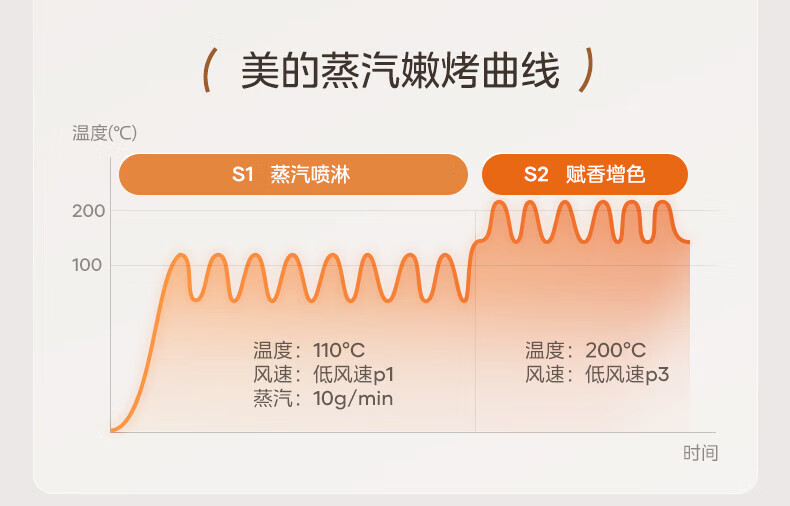 ( 美的蒸汽嫩烤曲线 )

温度(°C)

S1 蒸汽喷淋

S2 赋香增色

200

100

温度：110°C
风速：低风速p1
蒸汽：10g/min

温度：200°C
风速：低风速p3

时间